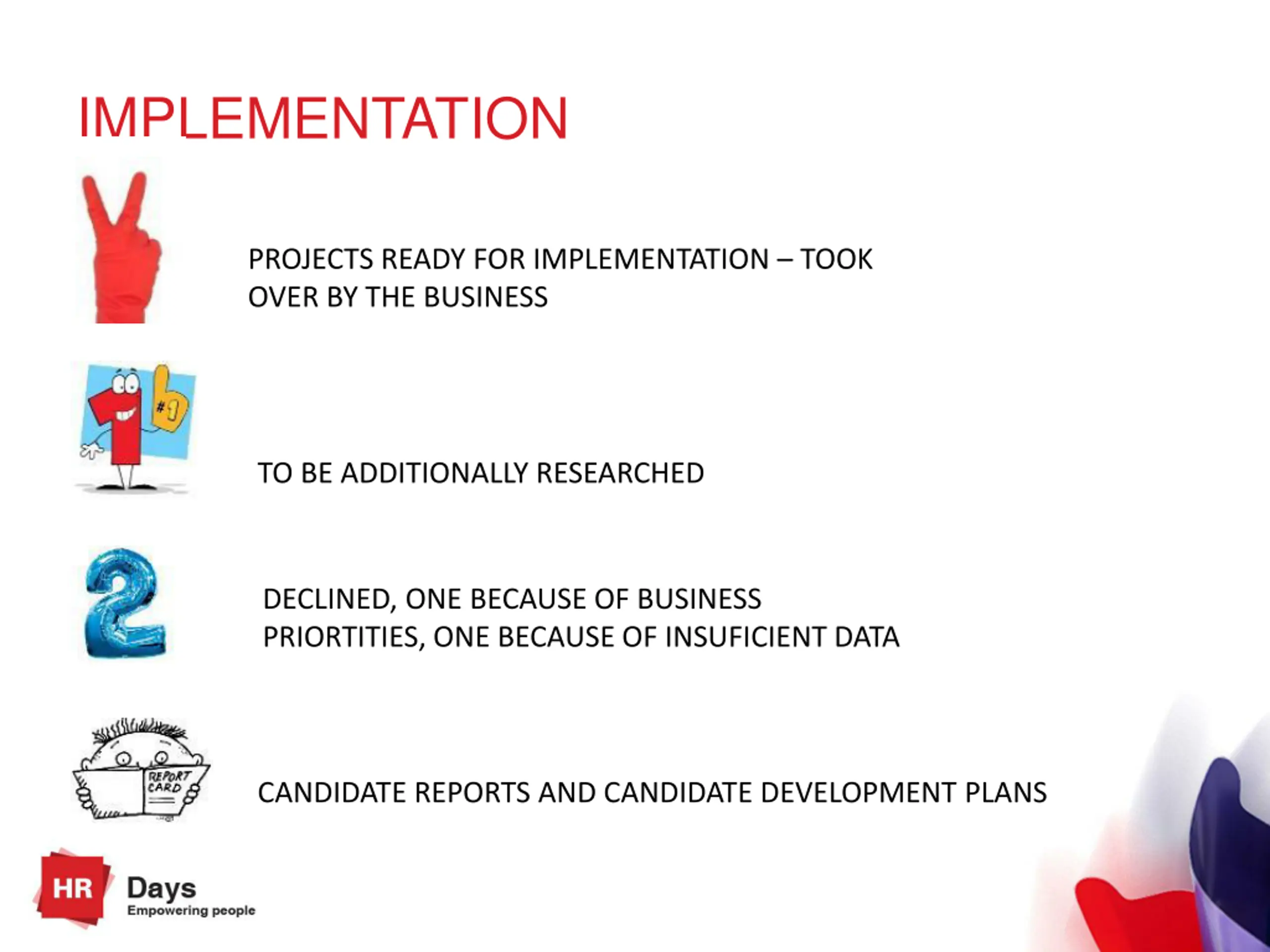 IMPLEMENTATION

PROJECTS READY FOR IMPLEMENTATION – TOOK OVER BY THE BUSINESS

#1

TO BE ADDITIONALLY RESEARCHED

2

DECLINED, ONE BECAUSE OF BUSINESS PRIORTITIES, ONE BECAUSE OF INSUFICIENT DATA

REPORT CARD

CANDIDATE REPORTS AND CANDIDATE DEVELOPMENT PLANS

HR Days
Empowering people